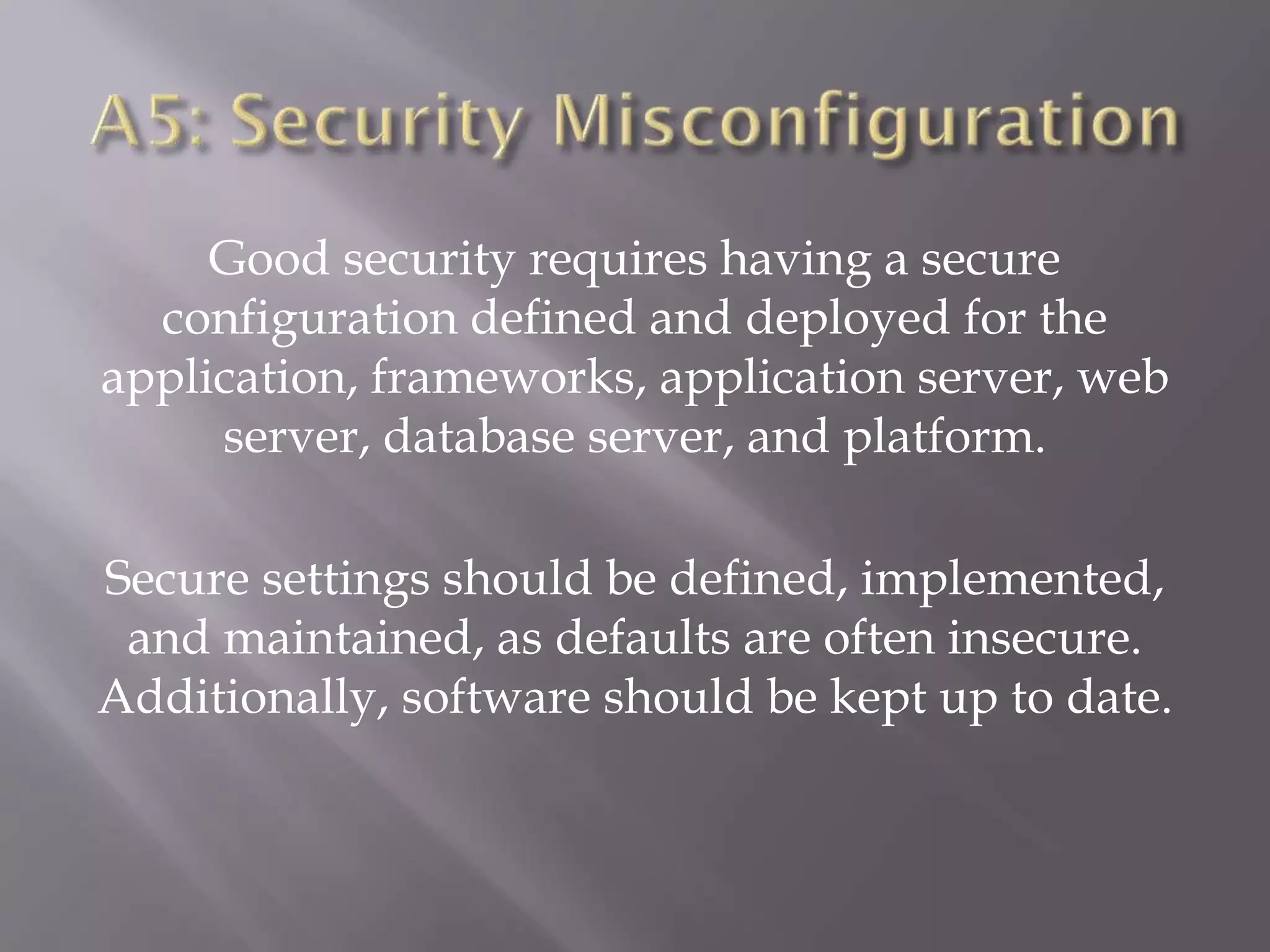 A5: Security Misconfiguration

Good security requires having a secure configuration defined and deployed for the application, frameworks, application server, web server, database server, and platform.

Secure settings should be defined, implemented, and maintained, as defaults are often insecure. Additionally, software should be kept up to date.